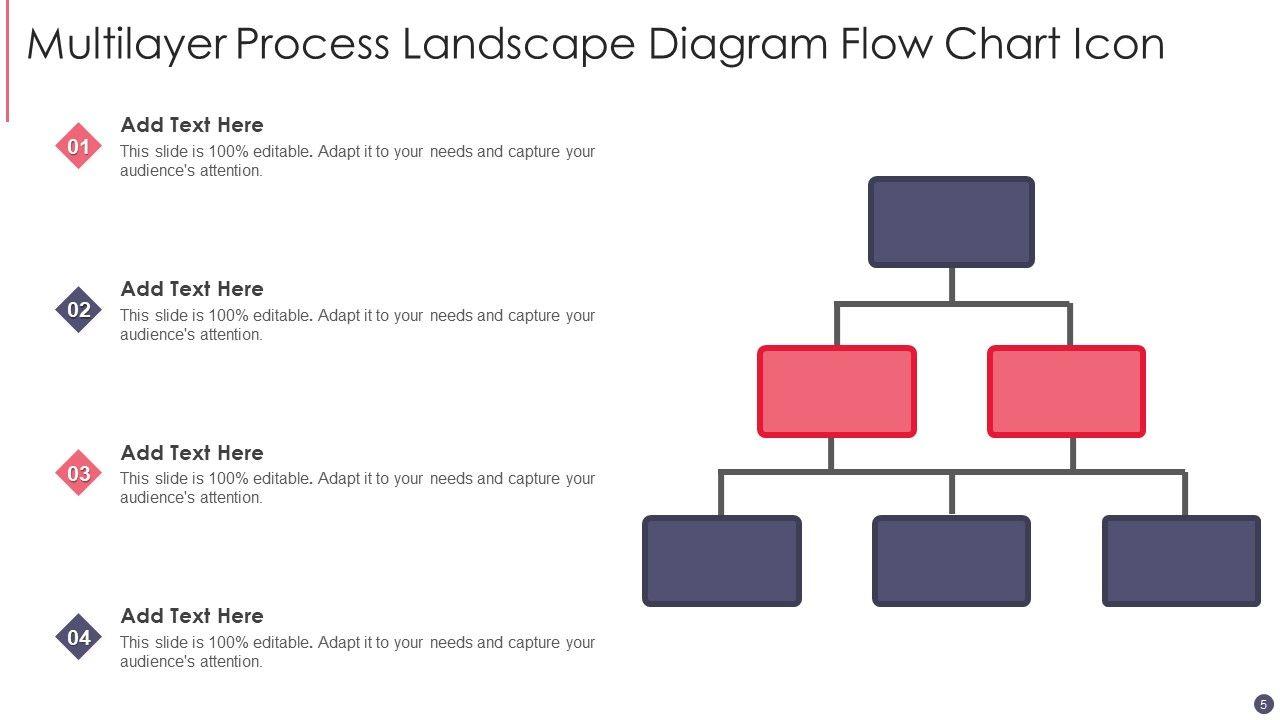 Multilayer Process Landscape Diagram Flow Chart Icon

01

Add Text Here

This slide is 100% editable. Adapt it to your needs and capture your audience's attention.

02

Add Text Here

This slide is 100% editable. Adapt it to your needs and capture your audience's attention.

03

Add Text Here

This slide is 100% editable. Adapt it to your needs and capture your audience's attention.

04

Add Text Here

This slide is 100% editable. Adapt it to your needs and capture your audience's attention.

5